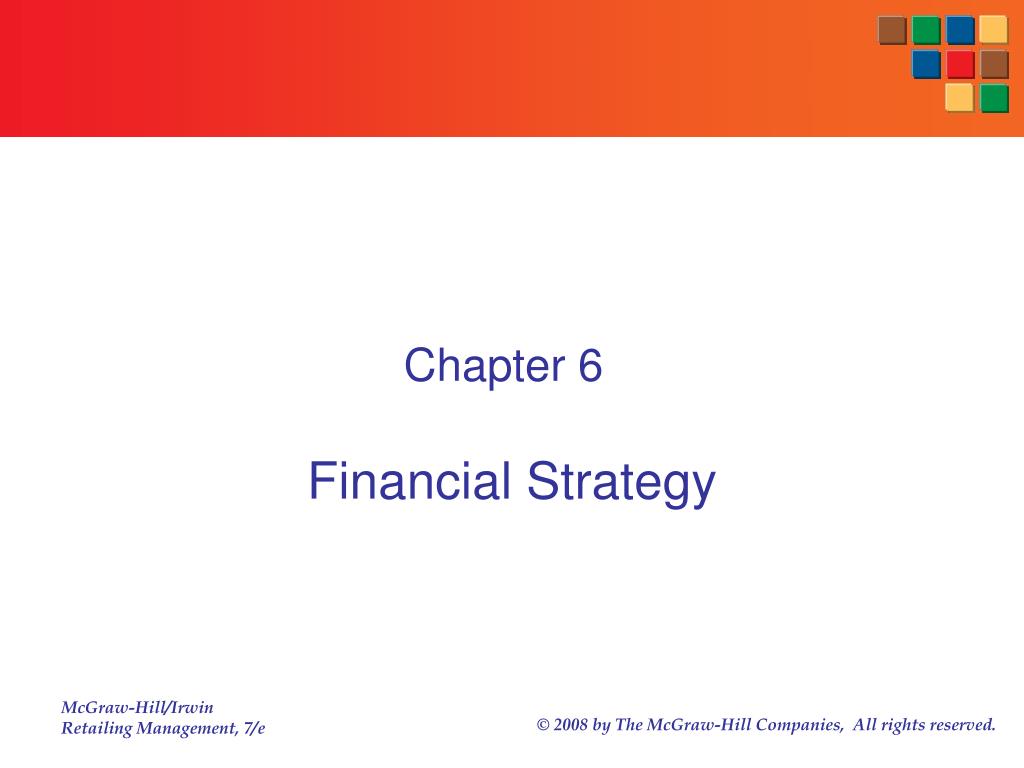 Chapter 6

Financial Strategy

McGraw-Hill/Irwin
Retailing Management, 7/e

© 2008 by The McGraw-Hill Companies, All rights reserved.